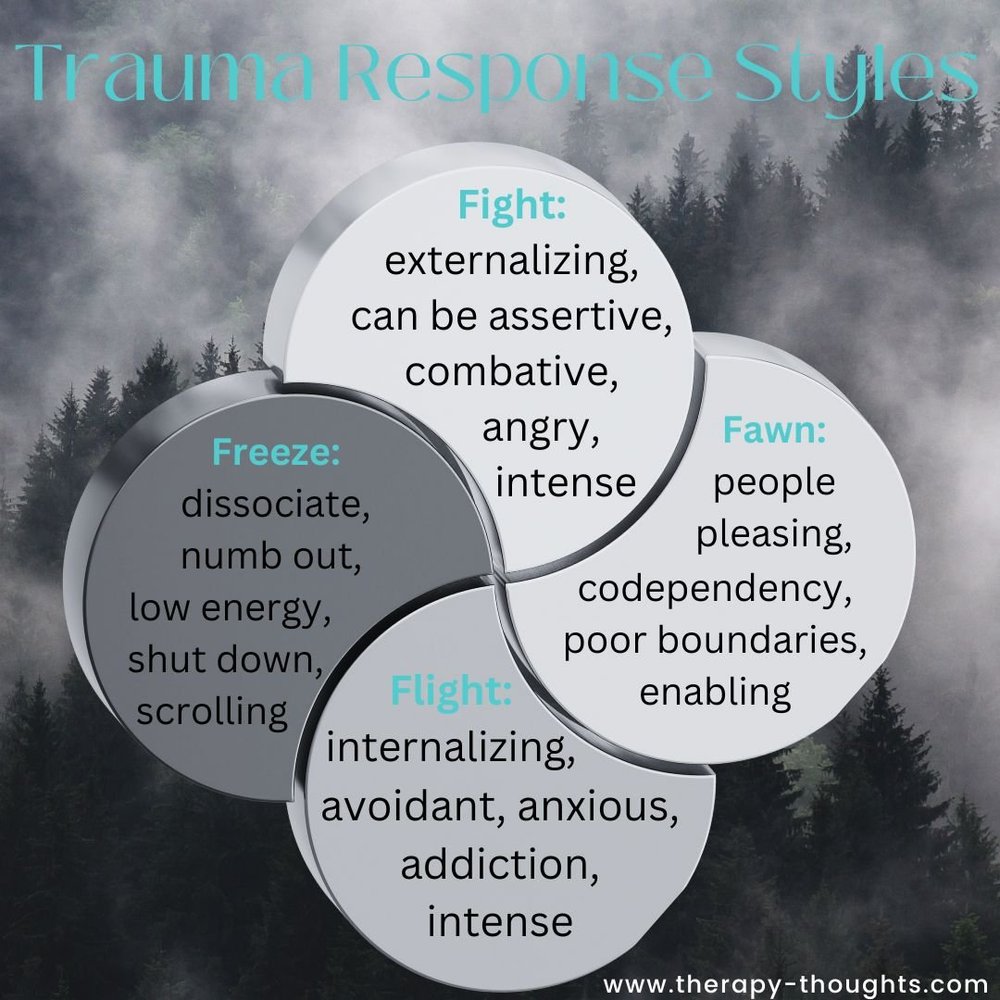 Trauma Response Styles

Fight:
externalizing, can be assertive, combative, angry, intense

Freeze:
dissociate, numb out, low energy, shut down, scrolling

Fawn:
people pleasing, codependency, poor boundaries, enabling

Flight:
internalizing, avoidant, anxious, addiction, intense

www.therapy-thoughts.com